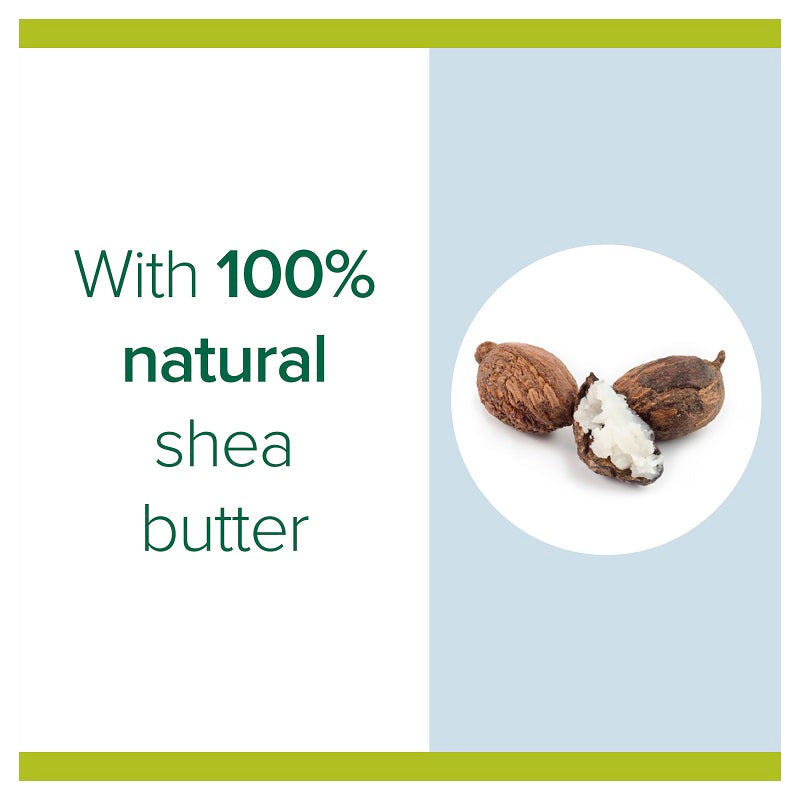 With 100% natural shea butter